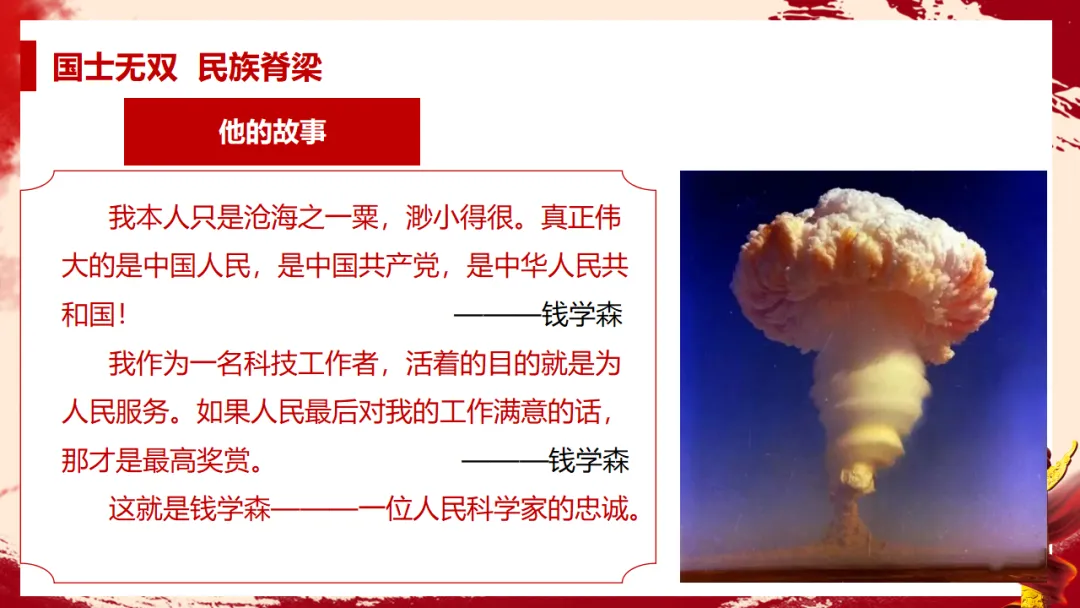 国士无双 民族脊梁

他的故事

我本人只是沧海之一粟，渺小得很。真正伟大的是中国人民，是中国共产党，是中华人民共和国！ ———钱学森

我作为一名科技工作者，活着的目的就是为人民服务。如果人民最后对我的工作满意的话，那才是最高奖赏。 ———钱学森

这就是钱学森———一位人民科学家的忠诚。